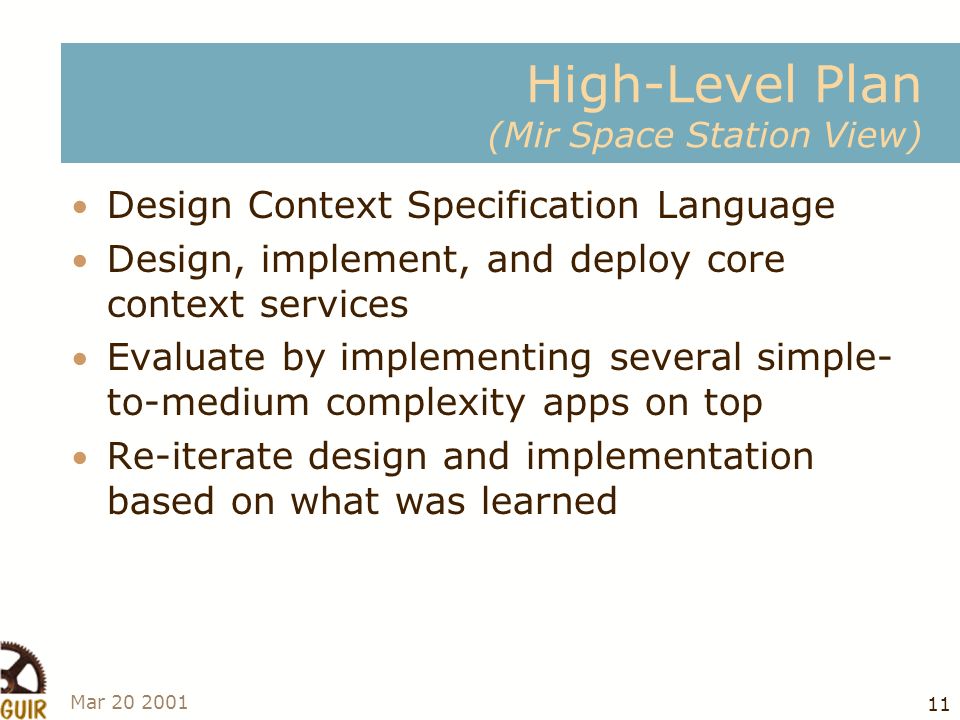 High-Level Plan
(Mir Space Station View)

• Design Context Specification Language
• Design, implement, and deploy core context services
• Evaluate by implementing several simple-to-medium complexity apps on top
• Re-iterate design and implementation based on what was learned

GUIR
Mar 20 2001
11